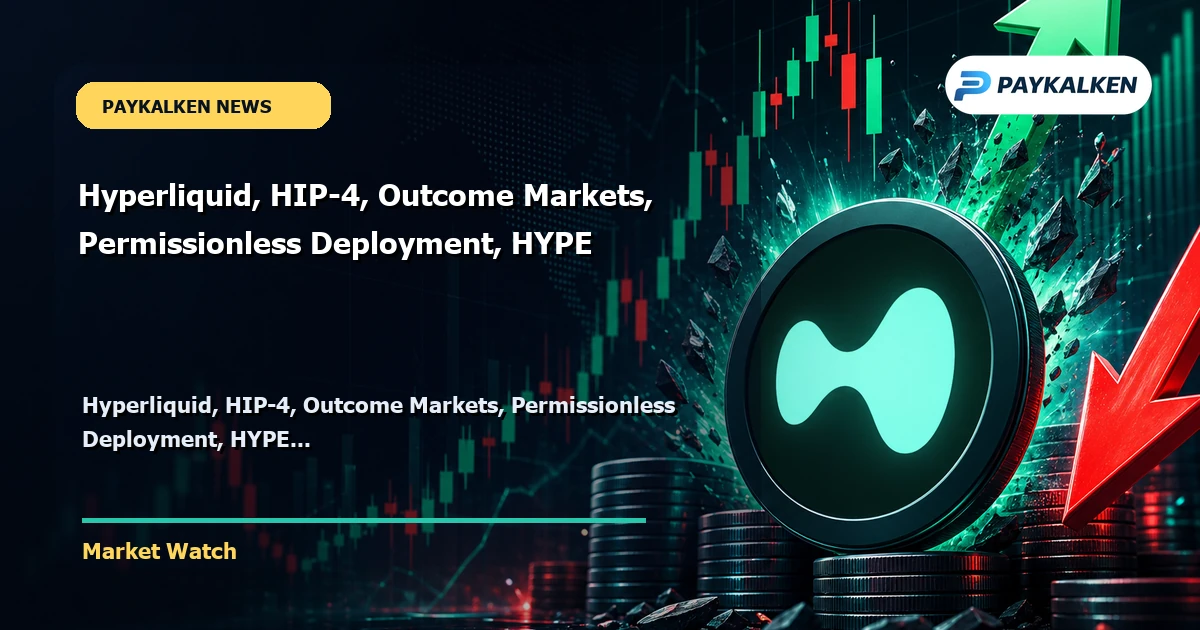 PAYKALKEN NEWS

PAYKALKEN

Hyperliquid, HIP-4, Outcome Markets, Permissionless Deployment, HYPE

Hyperliquid, HIP-4, Outcome Markets, Permissionless Deployment, HYPE...

Market Watch